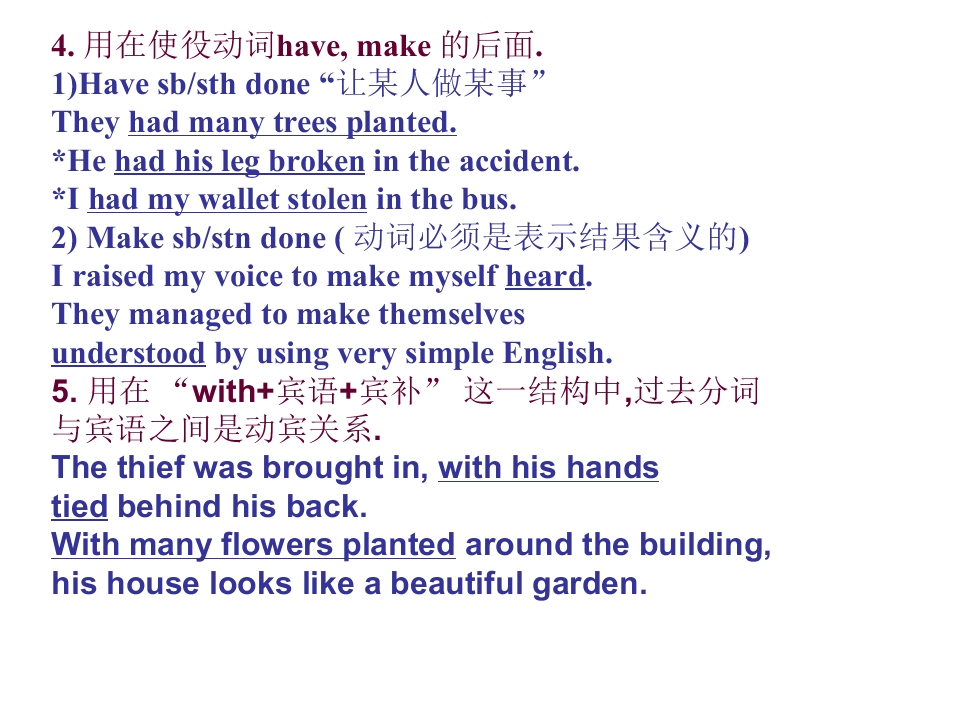 4. 用在使役动词have, make 的后面.
1)Have sb/sth done “让某人做某事”
They had many trees planted.
*He had his leg broken in the accident.
*I had my wallet stolen in the bus.
2) Make sb/stn done ( 动词必须是表示结果含义的)
I raised my voice to make myself heard.
They managed to make themselves understood by using very simple English.
5. 用在 “with+宾语+宾补” 这一结构中,过去分词与宾语之间是动宾关系.
The thief was brought in, with his hands tied behind his back.
With many flowers planted around the building, his house looks like a beautiful garden.